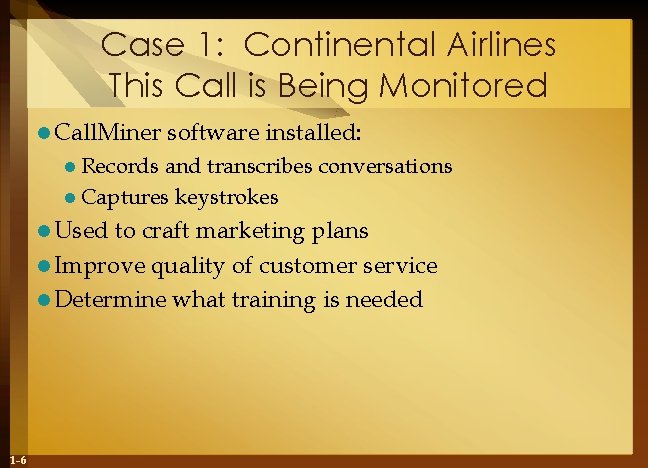 Case 1: Continental Airlines
This Call is Being Monitored

- CallMiner software installed:
  - Records and transcribes conversations
  - Captures keystrokes
- Used to craft marketing plans
- Improve quality of customer service
- Determine what training is needed

1-6